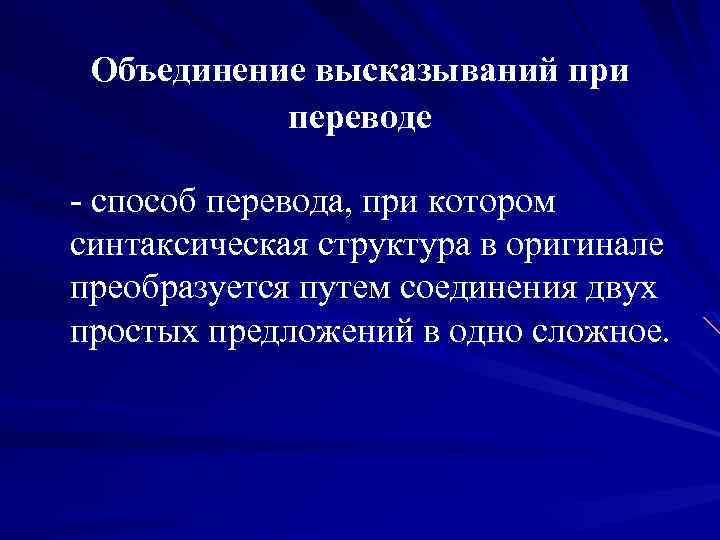 Объединение высказываний при переводе

- способ перевода, при котором синтаксическая структура в оригинале преобразуется путем соединения двух простых предложений в одно сложное.